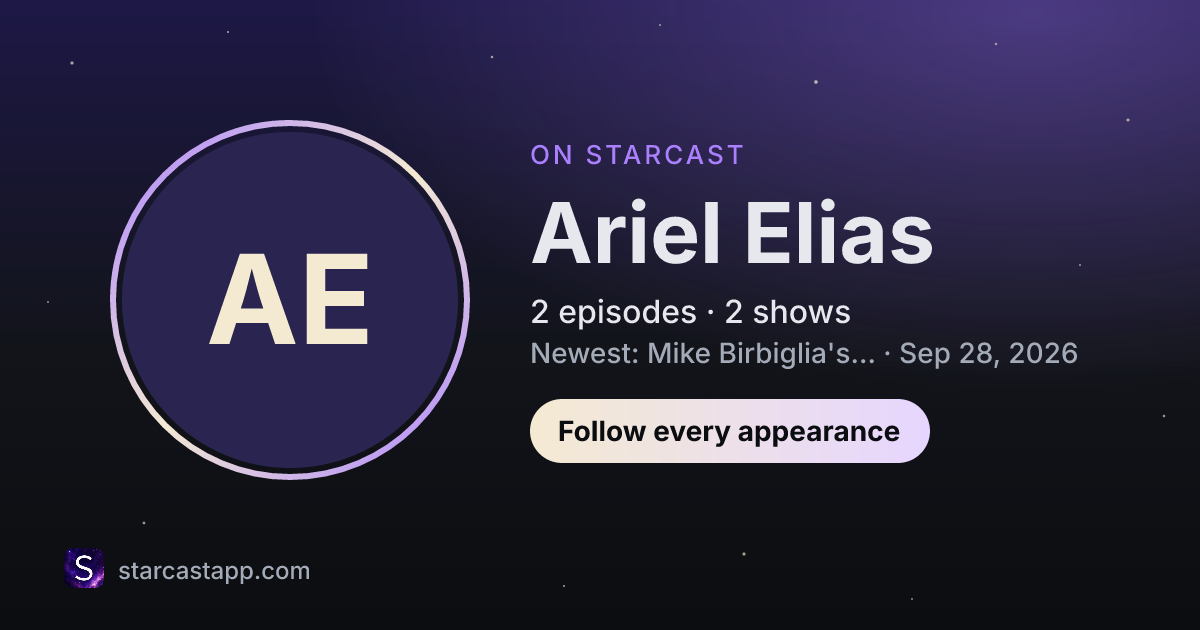 AE

ON STARCAST

Ariel Elias

2 episodes · 2 shows

Newest: Mike Birbiglia's... · Sep 28, 2026

Follow every appearance

S

starcastapp.com